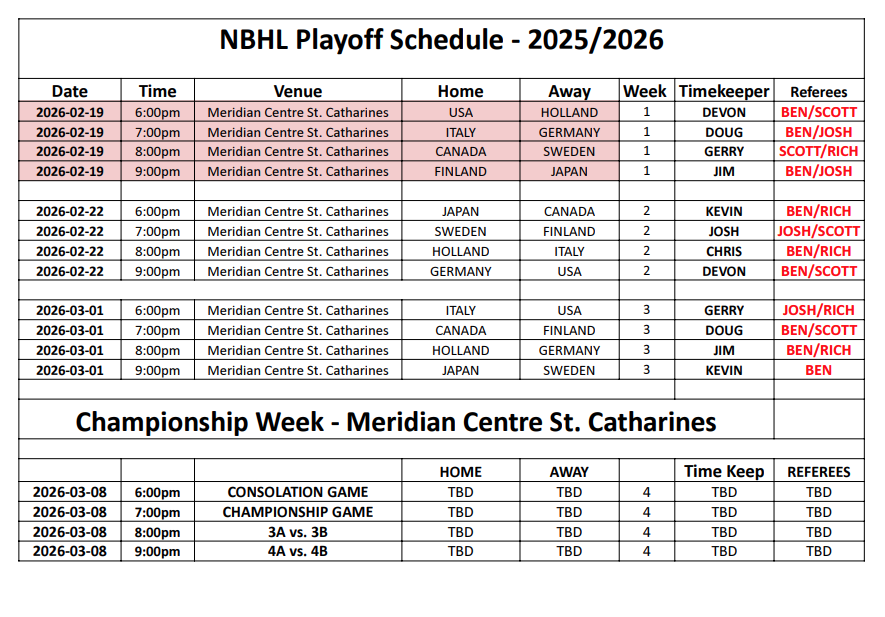 NBHL Playoff Schedule - 2025/2026

| Date | Time | Venue | Home | Away | Week | Timekeeper | Referees |
|---|---|---|---|---|---|---|---|
| 2026-02-19 | 6:00pm | Meridian Centre St. Catharines | USA | HOLLAND | 1 | DEVON | BEN/SCOTT |
| 2026-02-19 | 7:00pm | Meridian Centre St. Catharines | ITALY | GERMANY | 1 | DOUG | BEN/JOSH |
| 2026-02-19 | 8:00pm | Meridian Centre St. Catharines | CANADA | SWEDEN | 1 | GERRY | SCOTT/RICH |
| 2026-02-19 | 9:00pm | Meridian Centre St. Catharines | FINLAND | JAPAN | 1 | JIM | BEN/JOSH |
| | | | | | | | |
| 2026-02-22 | 6:00pm | Meridian Centre St. Catharines | JAPAN | CANADA | 2 | KEVIN | BEN/RICH |
| 2026-02-22 | 7:00pm | Meridian Centre St. Catharines | SWEDEN | FINLAND | 2 | JOSH | JOSH/SCOTT |
| 2026-02-22 | 8:00pm | Meridian Centre St. Catharines | HOLLAND | ITALY | 2 | CHRIS | BEN/RICH |
| 2026-02-22 | 9:00pm | Meridian Centre St. Catharines | GERMANY | USA | 2 | DEVON | BEN/SCOTT |
| | | | | | | | |
| 2026-03-01 | 6:00pm | Meridian Centre St. Catharines | ITALY | USA | 3 | GERRY | JOSH/RICH |
| 2026-03-01 | 7:00pm | Meridian Centre St. Catharines | CANADA | FINLAND | 3 | DOUG | BEN/SCOTT |
| 2026-03-01 | 8:00pm | Meridian Centre St. Catharines | HOLLAND | GERMANY | 3 | JIM | BEN/RICH |
| 2026-03-01 | 9:00pm | Meridian Centre St. Catharines | JAPAN | SWEDEN | 3 | KEVIN | BEN |

Championship Week - Meridian Centre St. Catharines

| | | | HOME | AWAY | | Time Keep | REFEREES |
|---|---|---|---|---|---|---|---|
| 2026-03-08 | 6:00pm | CONSOLATION GAME | TBD | TBD | 4 | TBD | TBD |
| 2026-03-08 | 7:00pm | CHAMPIONSHIP GAME | TBD | TBD | 4 | TBD | TBD |
| 2026-03-08 | 8:00pm | 3A vs. 3B | TBD | TBD | 4 | TBD | TBD |
| 2026-03-08 | 9:00pm | 4A vs. 4B | TBD | TBD | 4 | TBD | TBD |